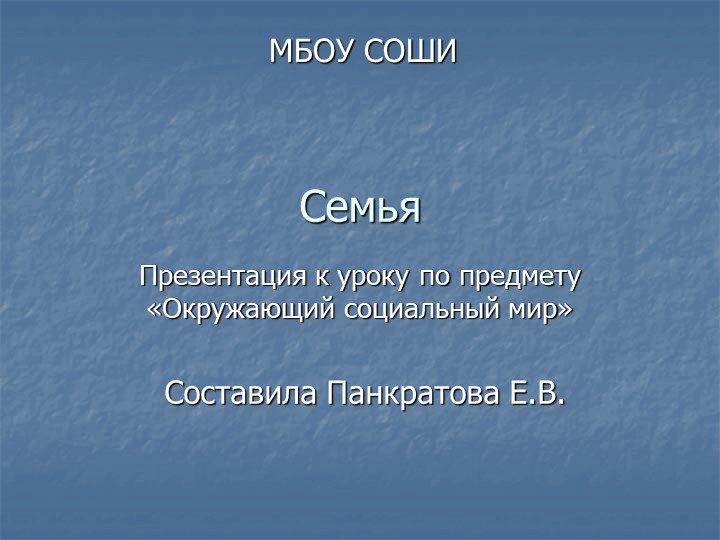 МБОУ СОШИ

Семья

Презентация к уроку по предмету «Окружающий социальный мир»

Составила Панкратова Е.В.